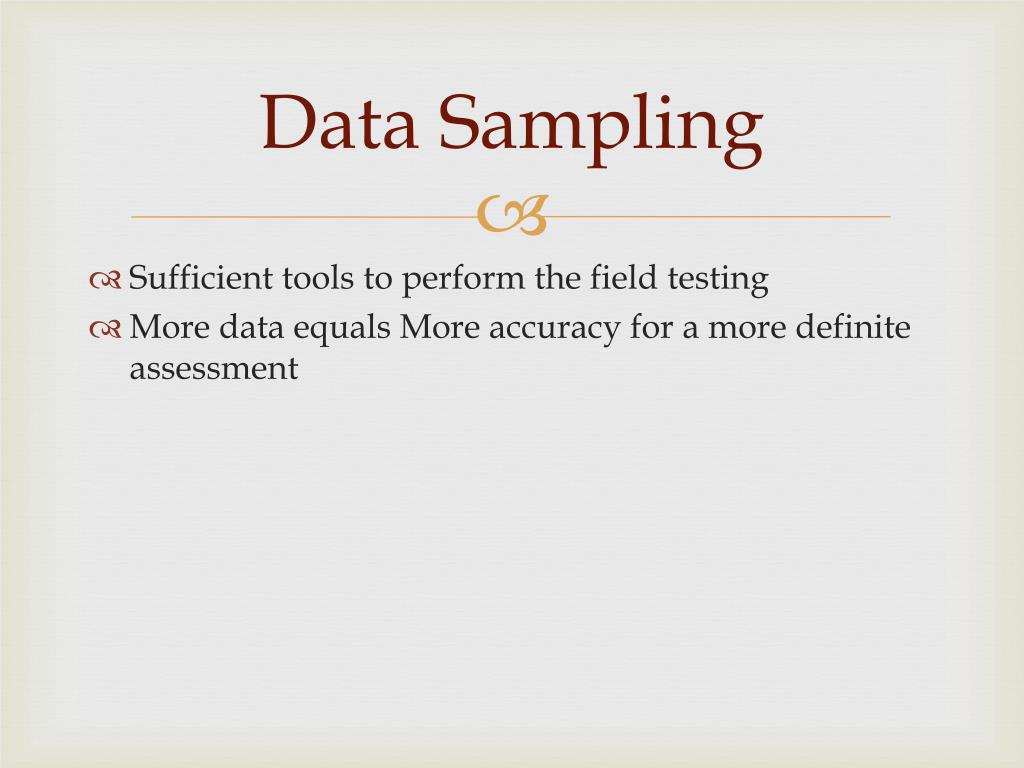 Data Sampling

Sufficient tools to perform the field testing

More data equals More accuracy for a more definite assessment